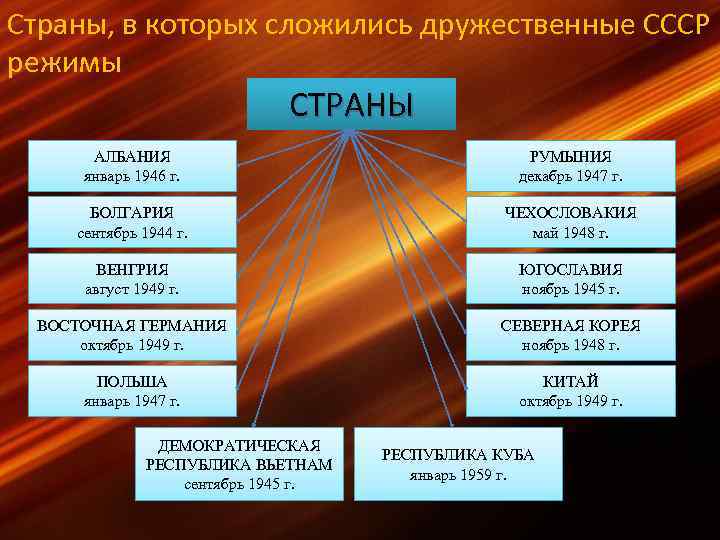 Страны, в которых сложились дружественные СССР режимы

СТРАНЫ

АЛБАНИЯ
январь 1946 г.

БОЛГАРИЯ
сентябрь 1944 г.

ВЕНГРИЯ
август 1949 г.

ВОСТОЧНАЯ ГЕРМАНИЯ
октябрь 1949 г.

ПОЛЬША
январь 1947 г.

РУМЫНИЯ
декабрь 1947 г.

ЧЕХОСЛОВАКИЯ
май 1948 г.

ЮГОСЛАВИЯ
ноябрь 1945 г.

СЕВЕРНАЯ КОРЕЯ
ноябрь 1948 г.

КИТАЙ
октябрь 1949 г.

ДЕМОКРАТИЧЕСКАЯ РЕСПУБЛИКА ВЬЕТНАМ
сентябрь 1945 г.

РЕСПУБЛИКА КУБА
январь 1959 г.